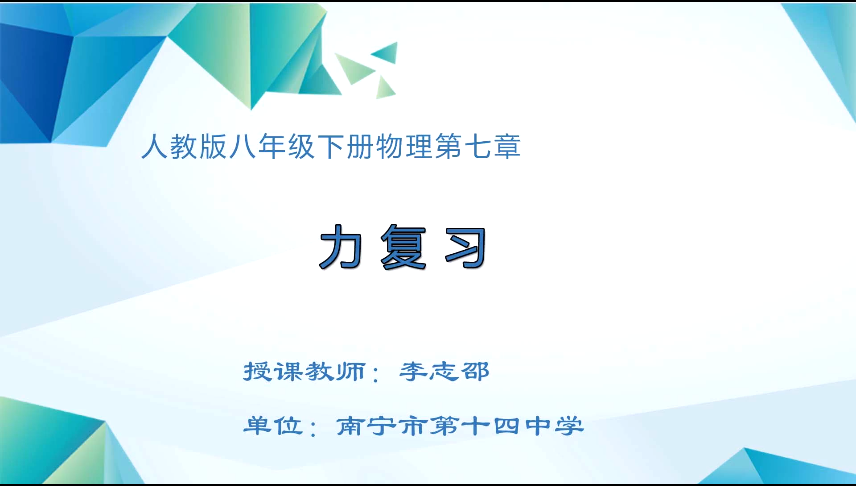 人教版八年级下册物理第七章

力复习

授课教师：李志邵

单位：南宁市第十四中学